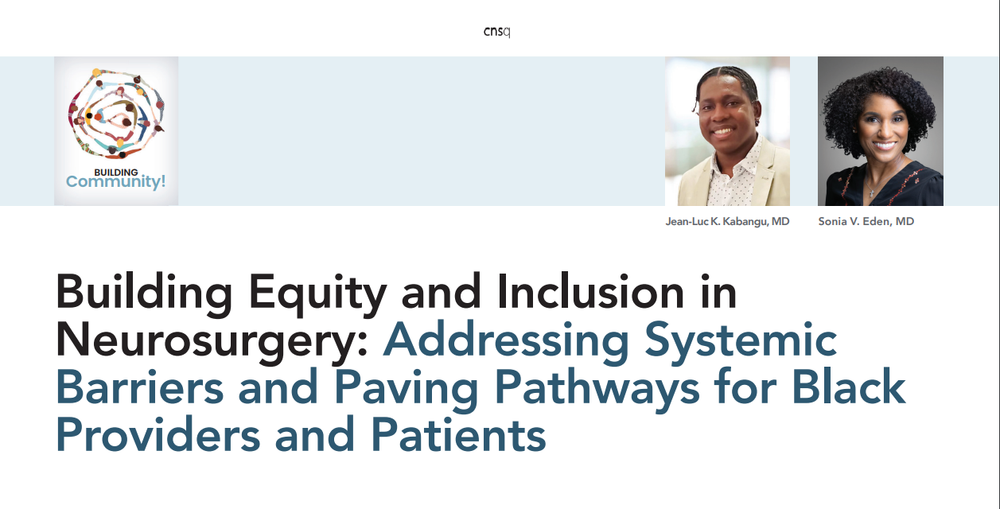 cnsq

BUILDING
Community!

Jean-Luc K. Kabangu, MD

Sonia V. Eden, MD

Building Equity and Inclusion in Neurosurgery: Addressing Systemic Barriers and Paving Pathways for Black Providers and Patients